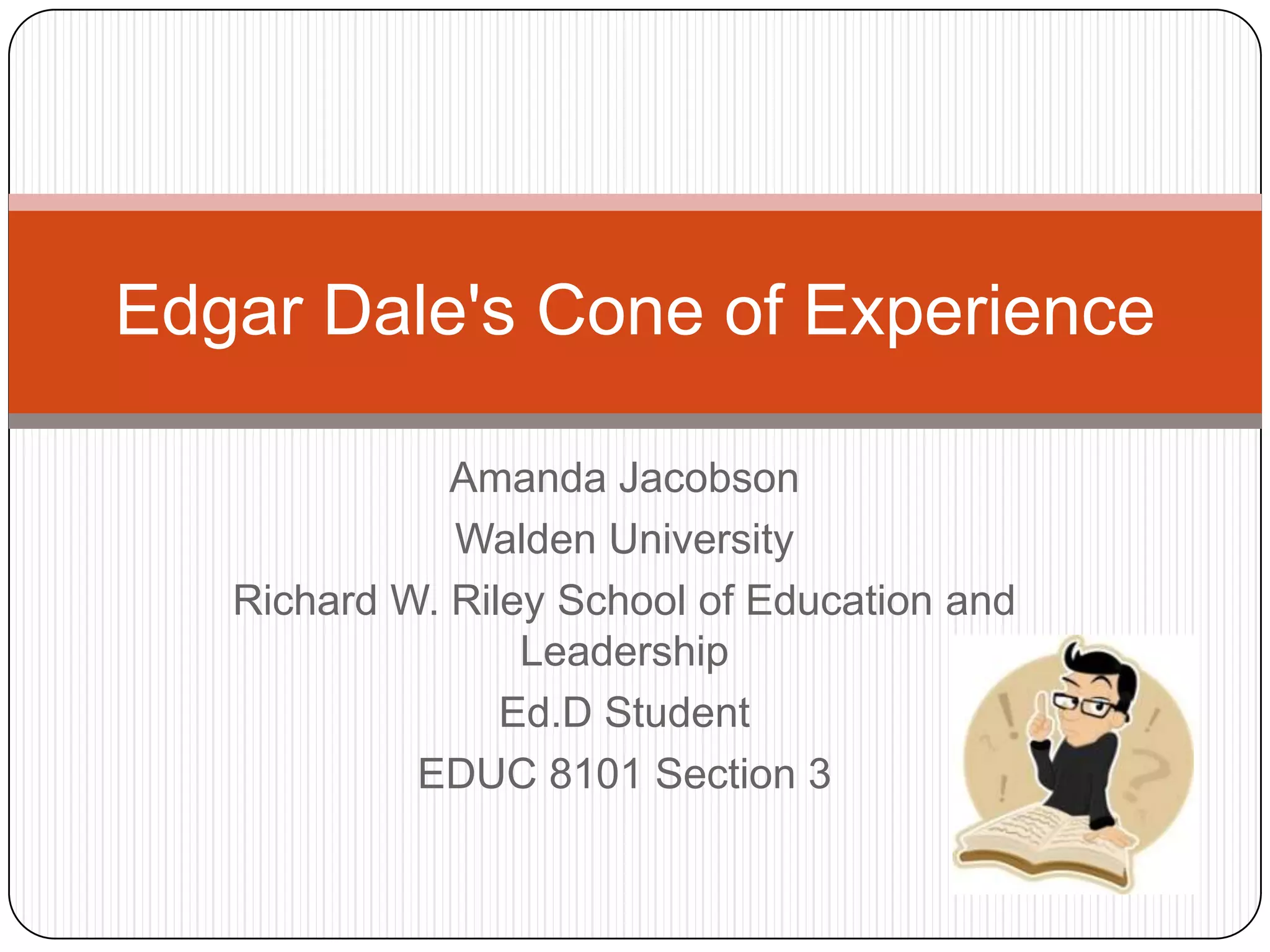 Edgar Dale's Cone of Experience

Amanda Jacobson

Walden University

Richard W. Riley School of Education and Leadership

Ed.D Student

EDUC 8101 Section 3